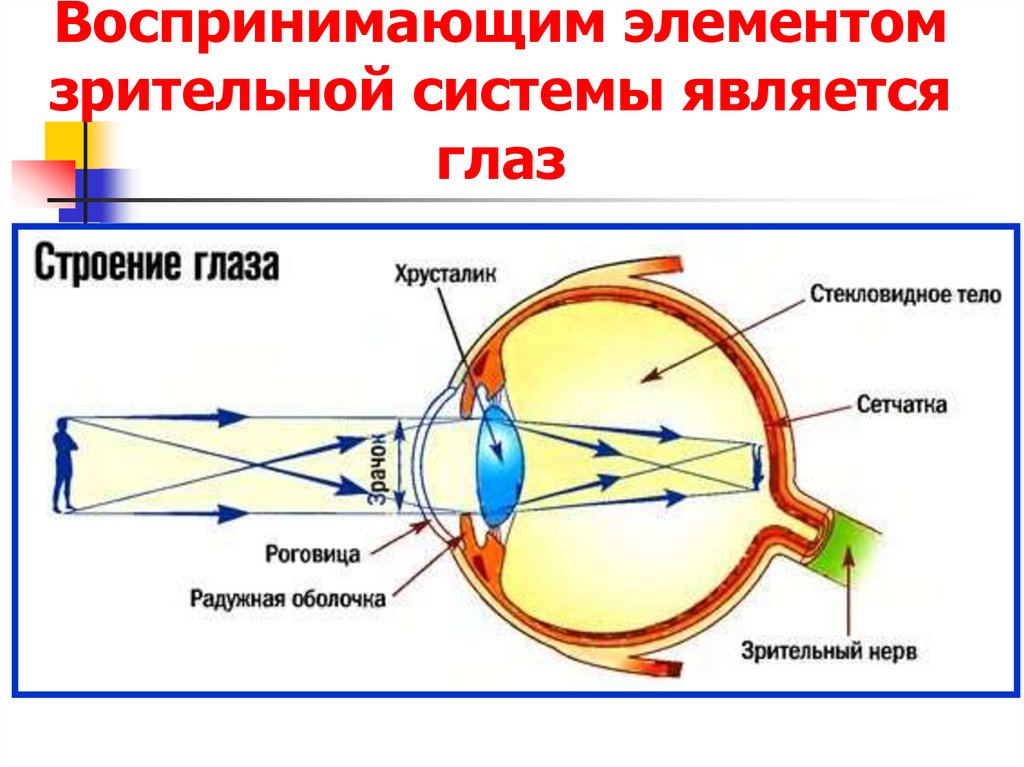 Воспринимающим элементом зрительной системы является глаз

Строение глаза

Хрусталик

Стекловидное тело

Сетчатка

Зрачок

Роговица

Радужная оболочка

Зрительный нерв